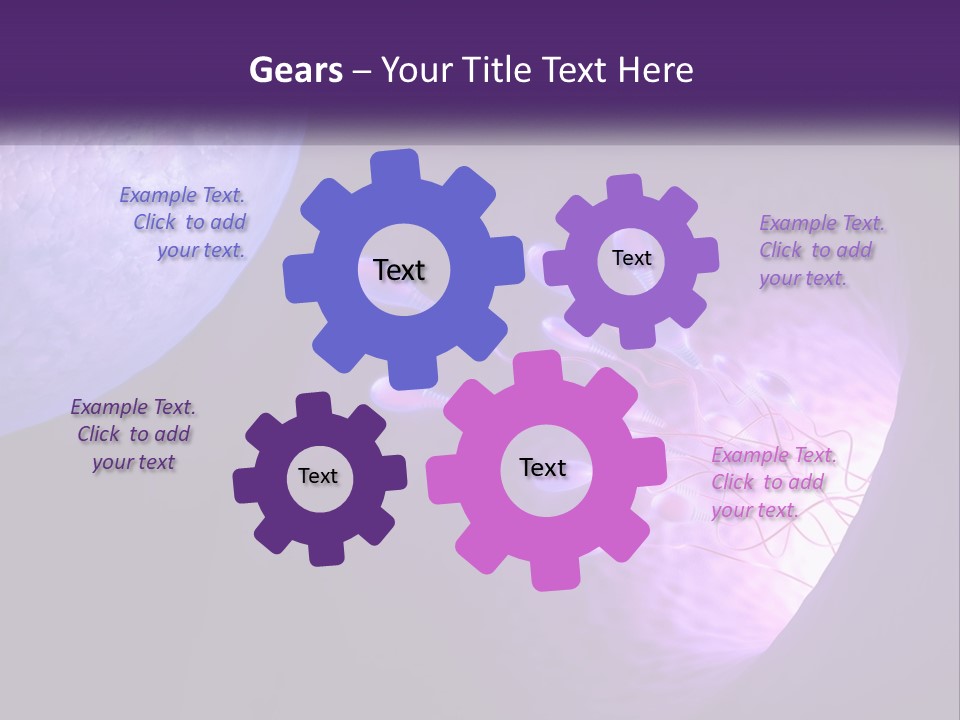 Gears – Your Title Text Here

Example Text. Click to add your text.

Text

Text

Example Text. Click to add your text.

Example Text. Click to add your text

Text

Text

Example Text. Click to add your text.